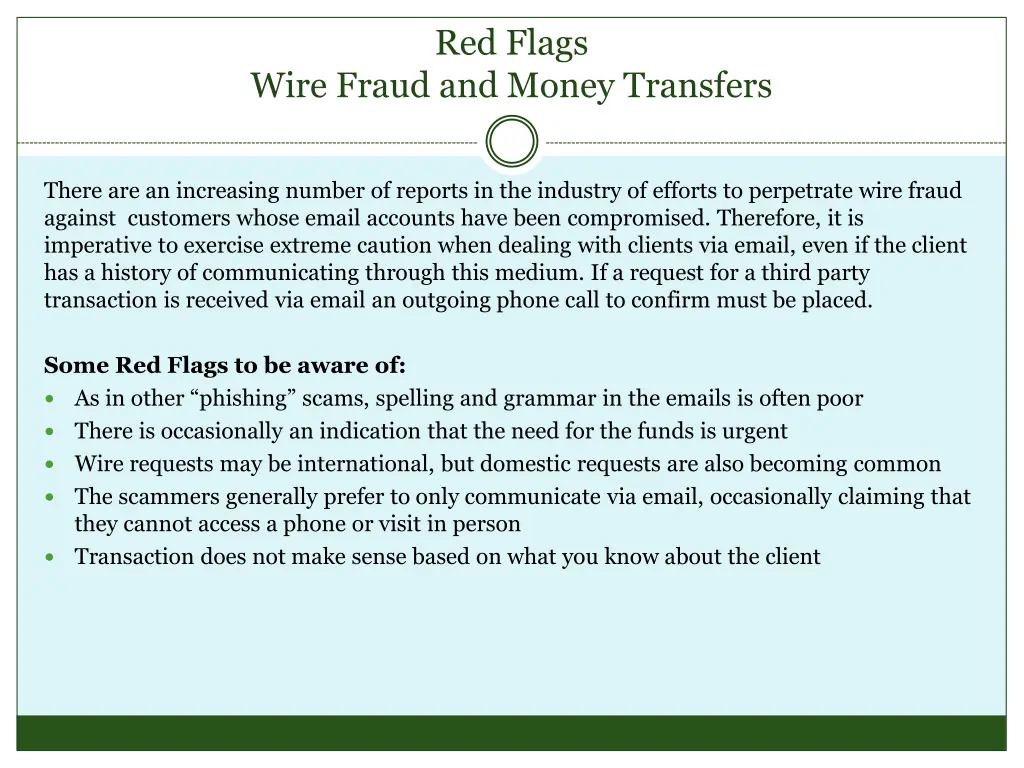 Red Flags
Wire Fraud and Money Transfers

There are an increasing number of reports in the industry of efforts to perpetrate wire fraud against customers whose email accounts have been compromised. Therefore, it is imperative to exercise extreme caution when dealing with clients via email, even if the client has a history of communicating through this medium. If a request for a third party transaction is received via email an outgoing phone call to confirm must be placed.

Some Red Flags to be aware of:
- As in other “phishing” scams, spelling and grammar in the emails is often poor
- There is occasionally an indication that the need for the funds is urgent
- Wire requests may be international, but domestic requests are also becoming common
- The scammers generally prefer to only communicate via email, occasionally claiming that they cannot access a phone or visit in person
- Transaction does not make sense based on what you know about the client